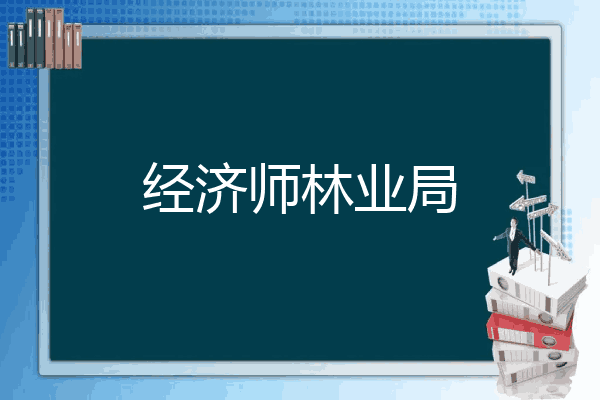 经济师林业局